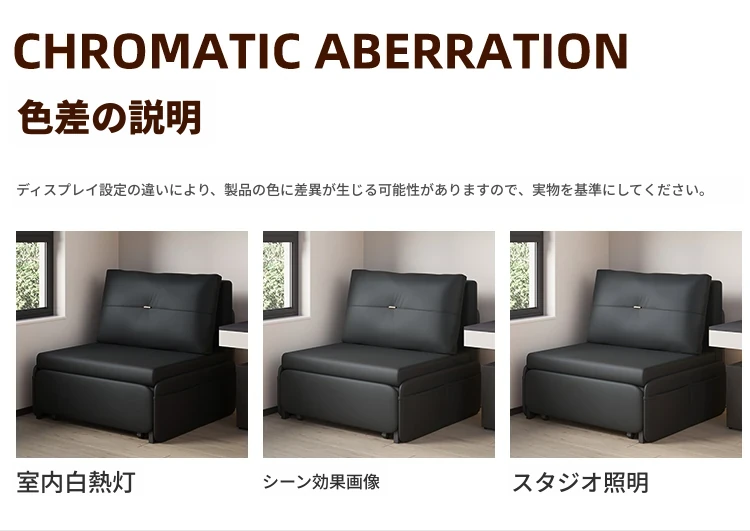 CHROMATIC ABERRATION

色差の説明

ディスプレイ設定の違いにより、製品の色に差異が生じる可能性がありますので、実物を基準にしてください。

室内白熱灯

シーン効果画像

スタジオ照明